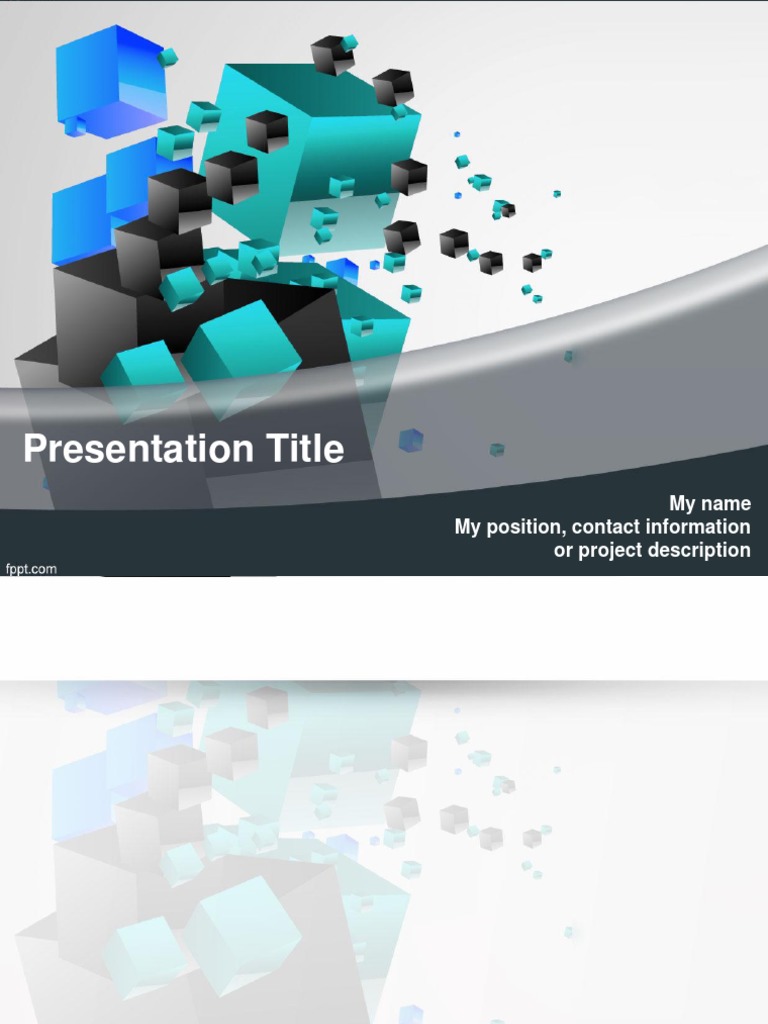 Presentation Title

My name
My position, contact information
or project description

fppt.com